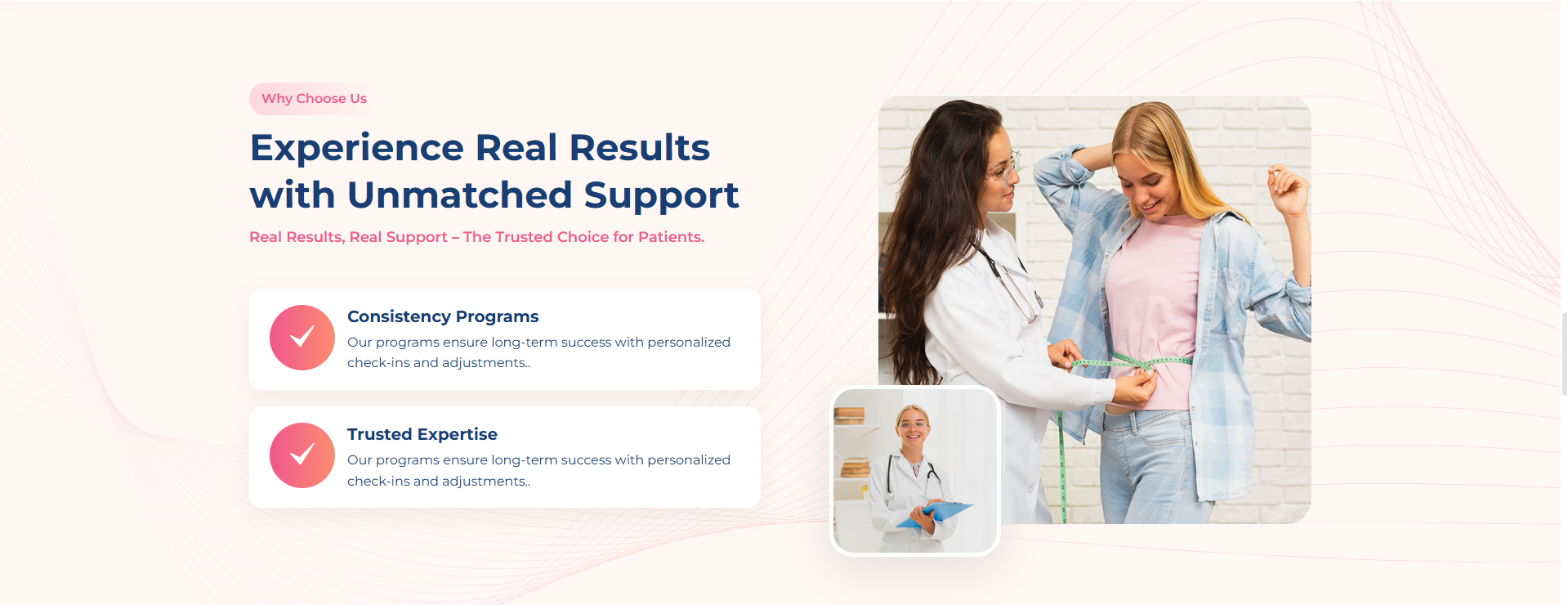 Why Choose Us

Experience Real Results with Unmatched Support

Real Results, Real Support – The Trusted Choice for Patients.

Consistency Programs

Our programs ensure long-term success with personalized check-ins and adjustments..

Trusted Expertise

Our programs ensure long-term success with personalized check-ins and adjustments..